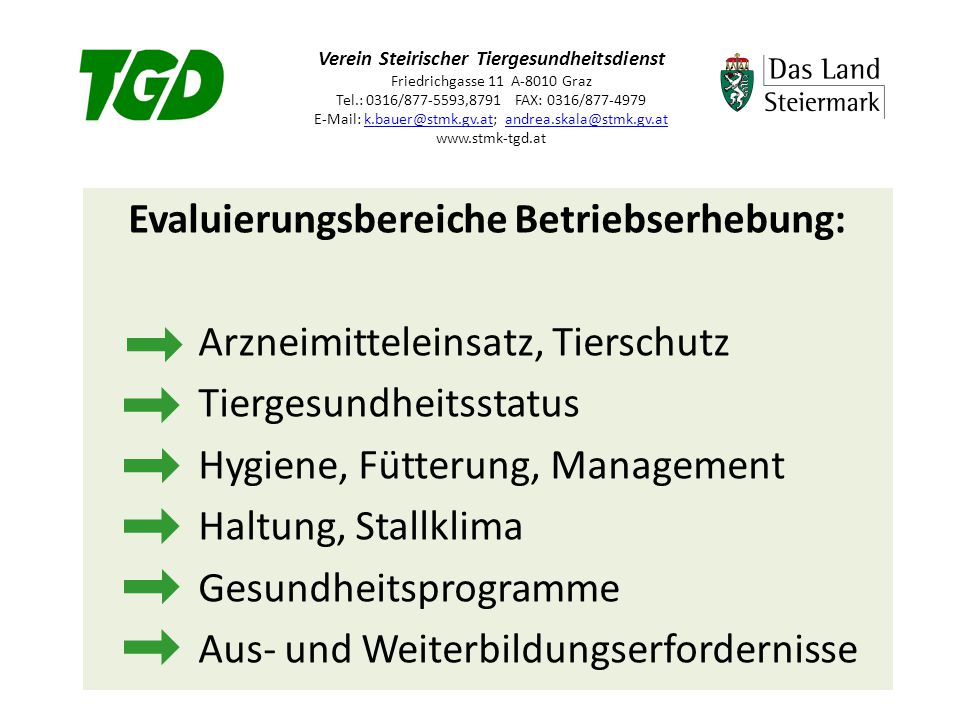 TGD

Verein Steirischer Tiergesundheitsdienst
Friedrichgasse 11 A-8010 Graz
Tel.: 0316/877-5593,8791 FAX: 0316/877-4979
E-Mail: k.bauer@stmk.gv.at; andrea.skala@stmk.gv.at
www.stmk-tgd.at

Das Land Steiermark

Evaluierungsbereiche Betriebserhebung:

Arzneimitteleinsatz, Tierschutz
Tiergesundheitsstatus
Hygiene, Fütterung, Management
Haltung, Stallklima
Gesundheitsprogramme
Aus- und Weiterbildungserfordernisse